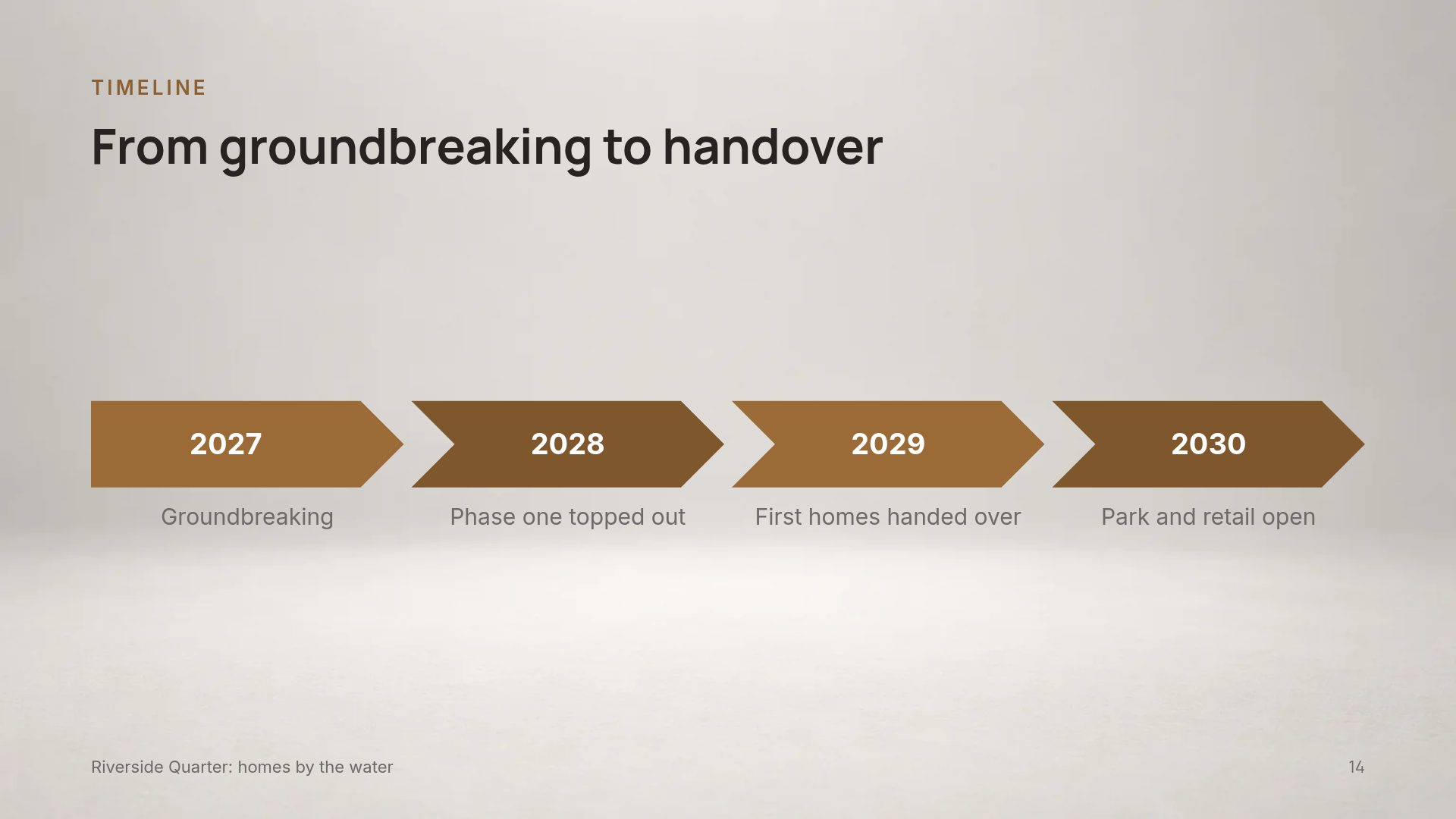 TIMELINE

From groundbreaking to handover

2027

Groundbreaking

2028

Phase one topped out

2029

First homes handed over

2030

Park and retail open

Riverside Quarter: homes by the water

14